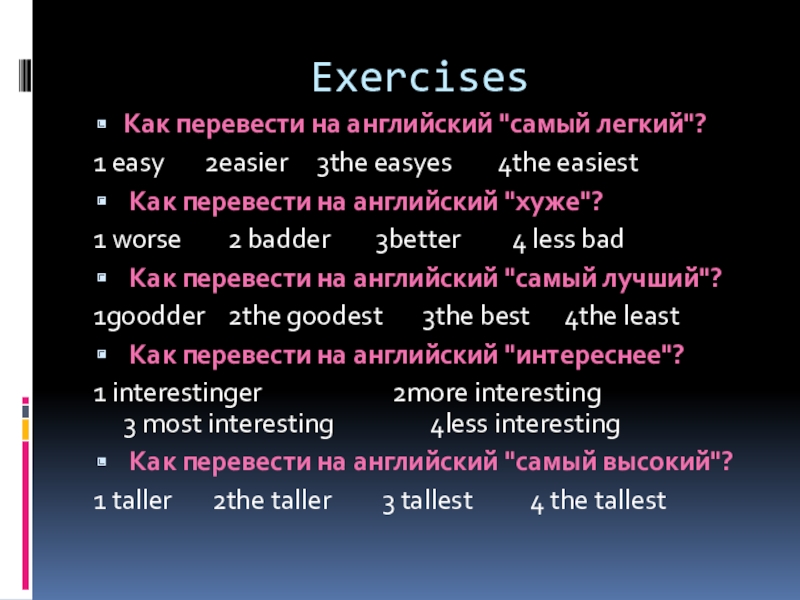 Exercises

Как перевести на английский "самый легкий"?

1 easy 2easier 3the easyes 4the easiest

Как перевести на английский "хуже"?

1 worse 2 badder 3better 4 less bad

Как перевести на английский "самый лучший"?

1goodder 2the goodest 3the best 4the least

Как перевести на английский "интереснее"?

1 interestinger 2more interesting 3 most interesting 4less interesting

Как перевести на английский "самый высокий"?

1 taller 2the taller 3 tallest 4 the tallest